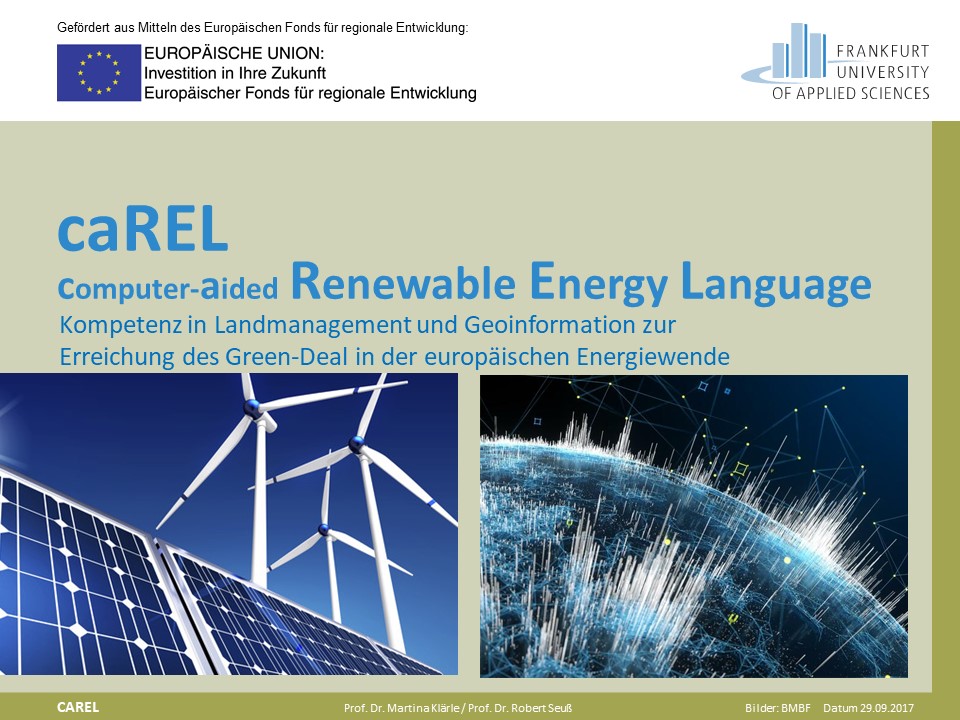 Gefördert aus Mitteln des Europäischen Fonds für regionale Entwicklung:

EUROPÄISCHE UNION:
Investition in Ihre Zukunft
Europäischer Fonds für regionale Entwicklung

FRANKFURT
UNIVERSITY
OF APPLIED SCIENCES

caREL
Computer-aided Renewable Energy Language
Kompetenz in Landmanagement und Geoinformation zur Erreichung des Green-Deal in der europäischen Energiewende

CAREL
Prof. Dr. Martina Klärle / Prof. Dr. Robert Seuß
Bilder: BMBF Datum 29.09.2017